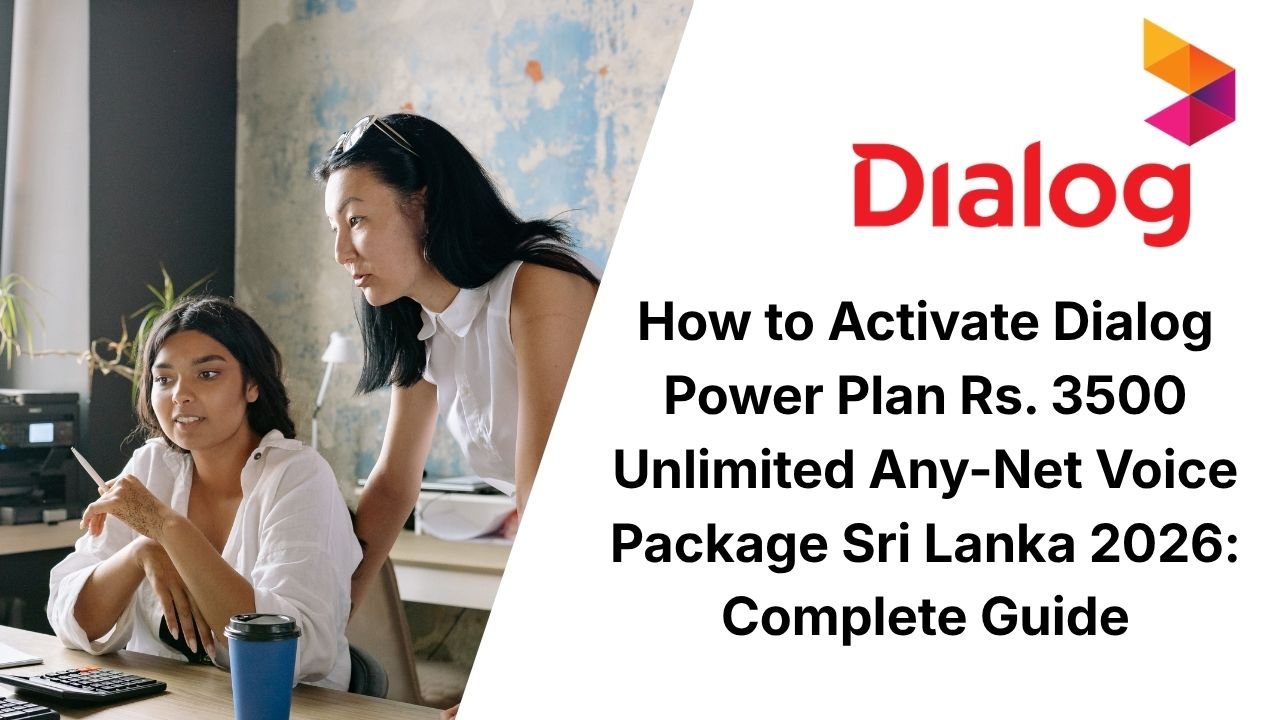 Dialog

How to Activate Dialog Power Plan Rs. 3500 Unlimited Any-Net Voice Package Sri Lanka 2026: Complete Guide